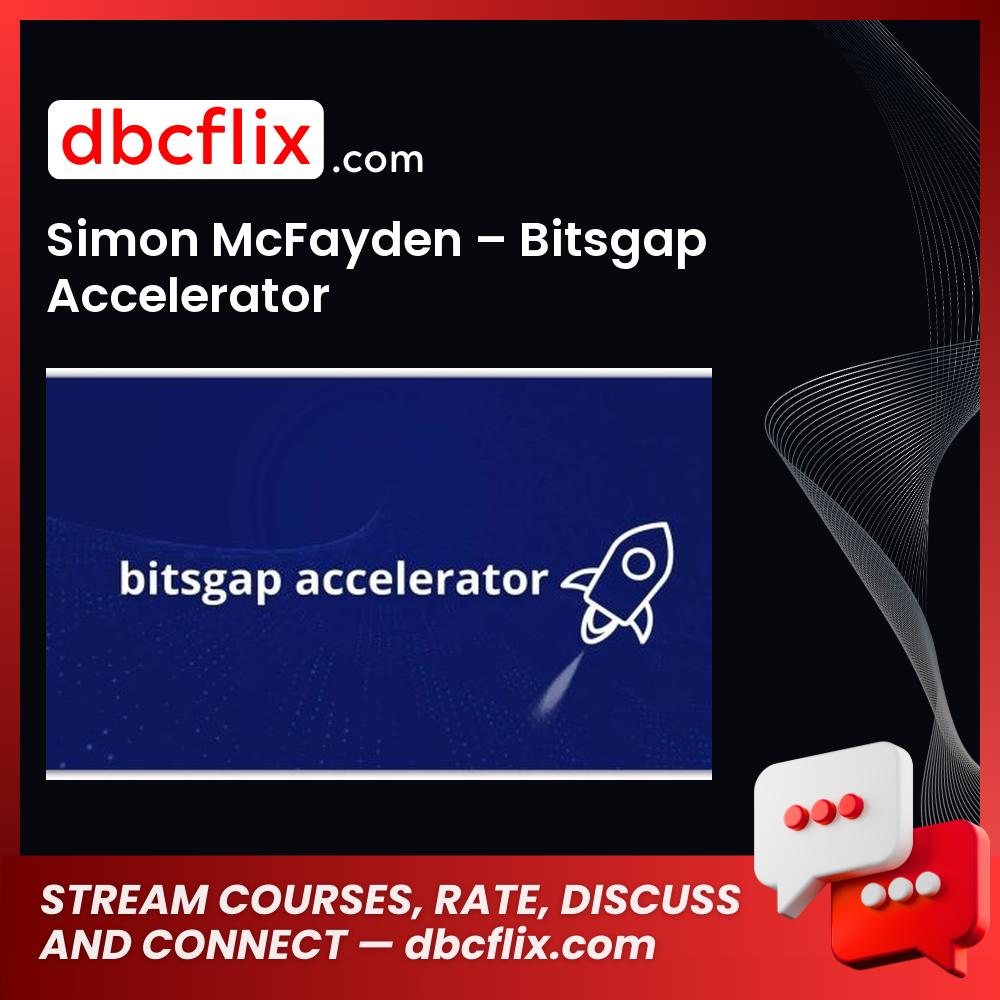 dbcflix.com

Simon McFayden – Bitsgap Accelerator

bitsgap accelerator

STREAM COURSES, RATE, DISCUSS AND CONNECT — dbcflix.com